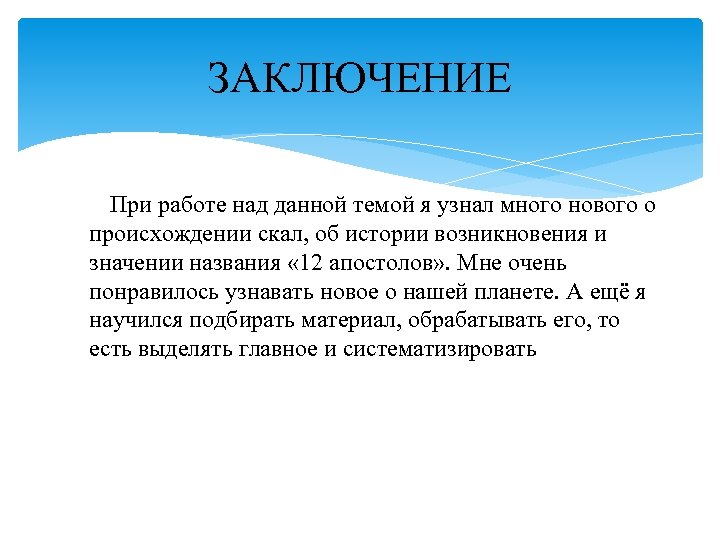 ЗАКЛЮЧЕНИЕ

При работе над данной темой я узнал много нового о происхождении скал, об истории возникновения и значении названия «12 апостолов». Мне очень понравилось узнавать новое о нашей планете. А ещё я научился подбирать материал, обрабатывать его, то есть выделять главное и систематизировать